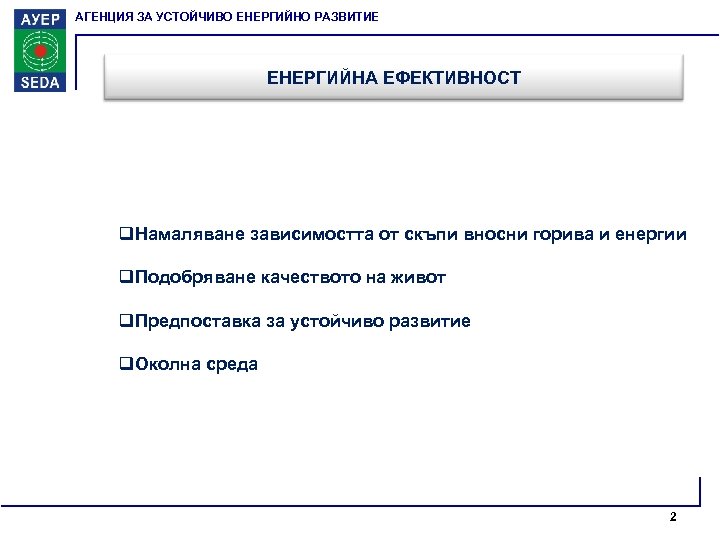 АУЕР
SEDA
АГЕНЦИЯ ЗА УСТОЙЧИВО ЕНЕРГИЙНО РАЗВИТИЕ

ЕНЕРГИЙНА ЕФЕКТИВНОСТ

❑Намаляване зависимостта от скъпи вносни горива и енергии

❑Подобряване качеството на живот

❑Предпоставка за устойчиво развитие

❑Околна среда

2